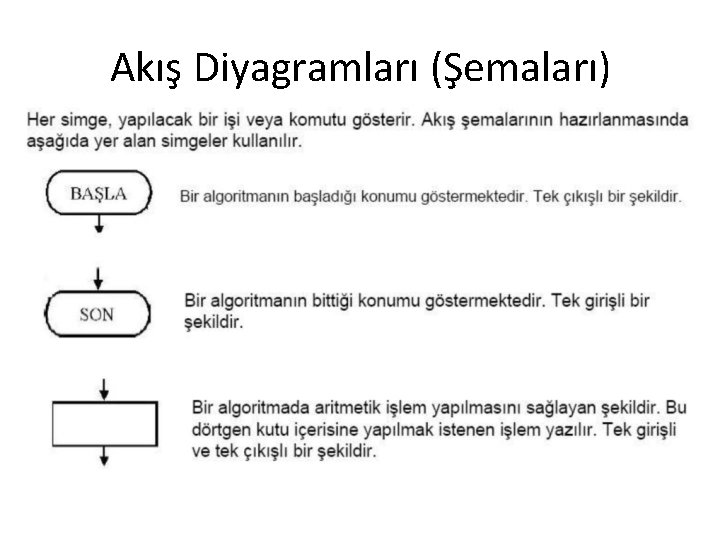 Akış Diyagramları (Şemaları)

Her simge, yapılacak bir işi veya komutu gösterir. Akış şemalarının hazırlanmasında aşağıda yer alan simgeler kullanılır.

BAŞLA

Bir algoritmanın başladığı konumu göstermektedir. Tek çıkışlı bir şekildir.

SON

Bir algoritmanın bittiği konumu göstermektedir. Tek girişli bir şekildir.

Bir algoritmada aritmetik işlem yapılmasını sağlayan şekildir. Bu dörtgen kutu içerisine yapılmak istenen işlem yazılır. Tek girişli ve tek çıkışlı bir şekildir.